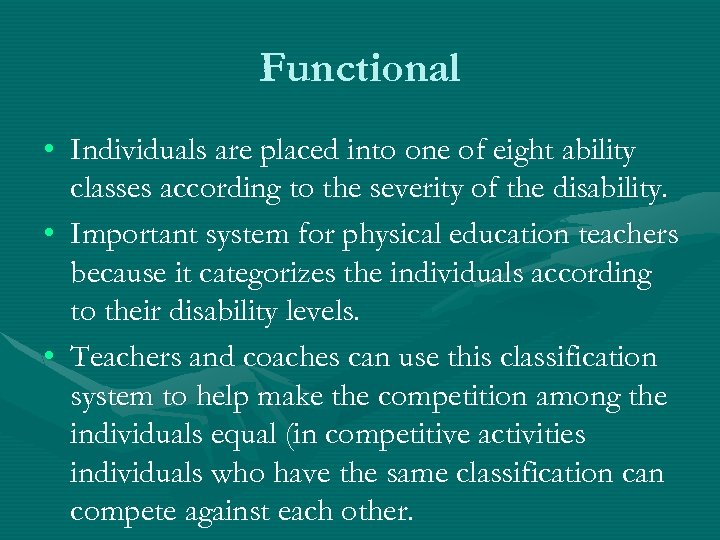 Functional

• Individuals are placed into one of eight ability classes according to the severity of the disability.
• Important system for physical education teachers because it categorizes the individuals according to their disability levels.
• Teachers and coaches can use this classification system to help make the competition among the individuals equal (in competitive activities individuals who have the same classification can compete against each other.